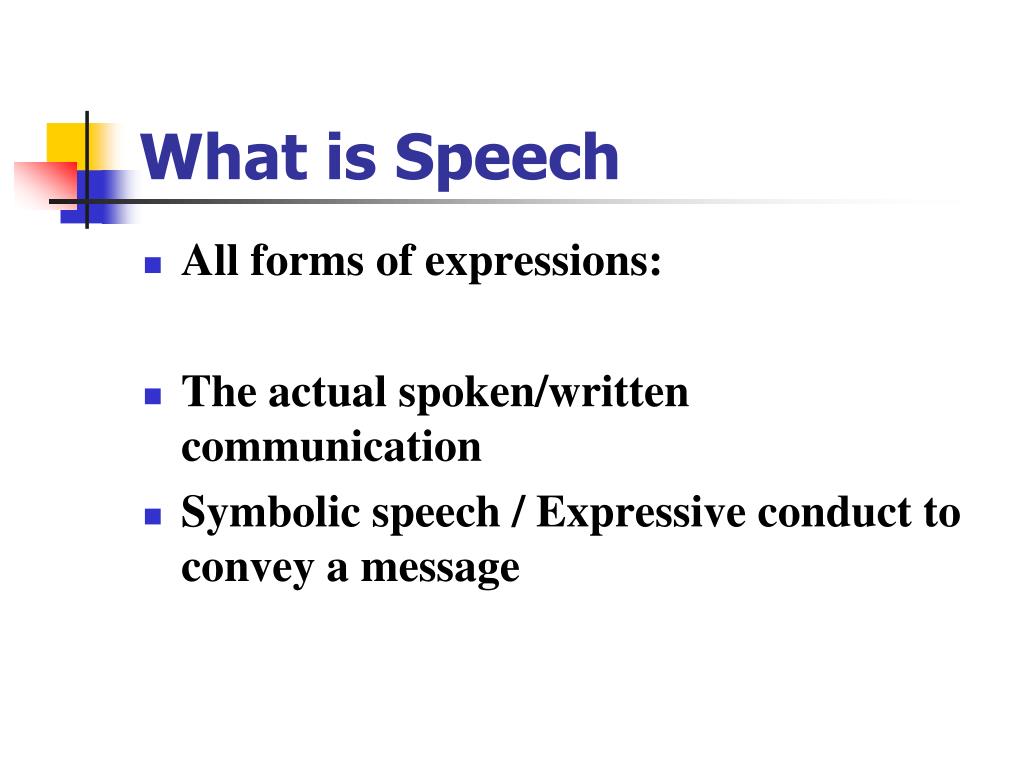 What is Speech

- All forms of expressions:

- The actual spoken/written communication
- Symbolic speech / Expressive conduct to convey a message